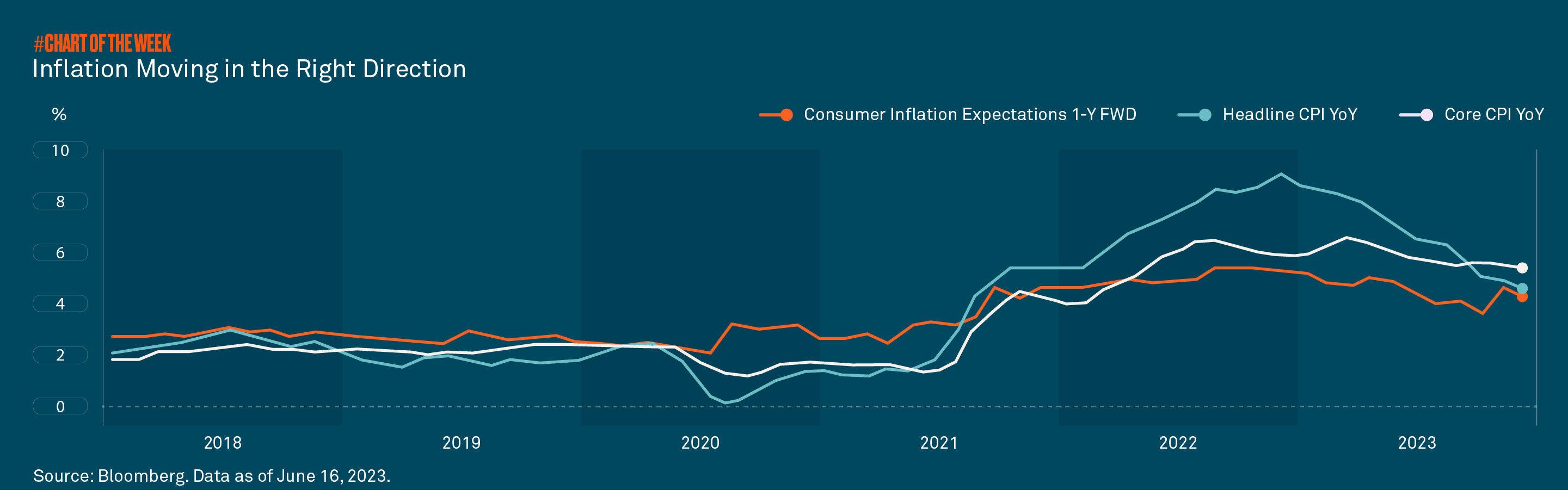 #CHART OF THE WEEK
Inflation Moving in the Right Direction

%

Consumer Inflation Expectations 1-Y FWD
Headline CPI YoY
Core CPI YoY

10
8
6
4
2
0

2018
2019
2020
2021
2022
2023

Source: Bloomberg. Data as of June 16, 2023.